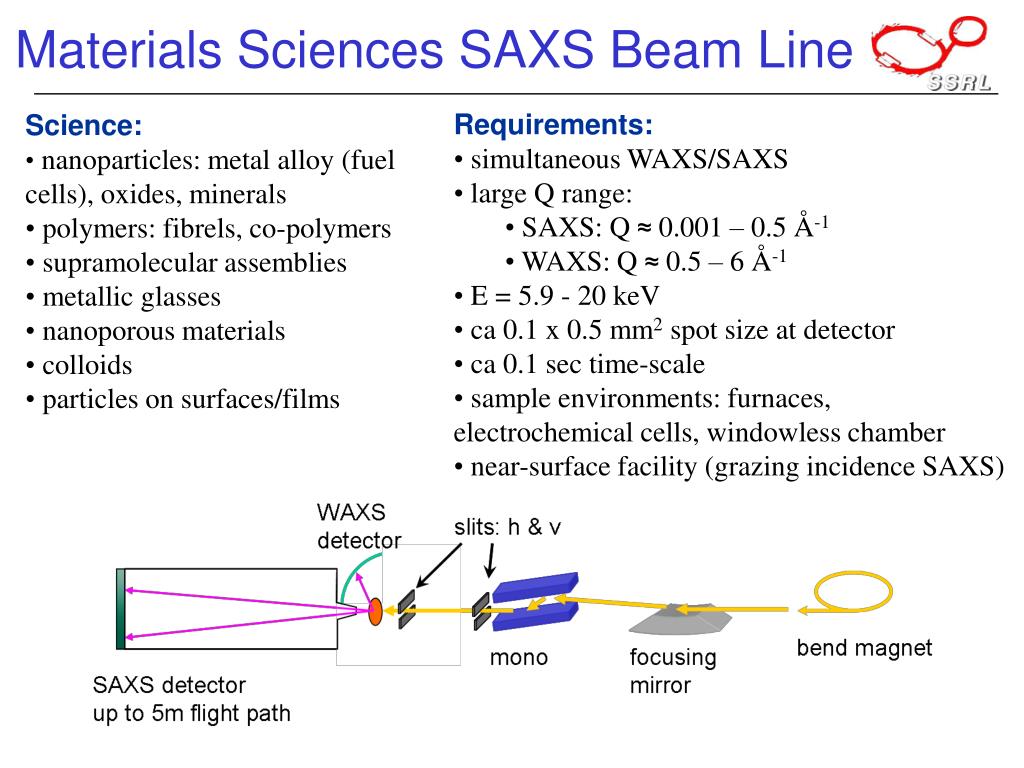 Materials Sciences SAXS Beam Line

SSRL

Science:
• nanoparticles: metal alloy (fuel cells), oxides, minerals
• polymers: fibrels, co-polymers
• supramolecular assemblies
• metallic glasses
• nanoporous materials
• colloids
• particles on surfaces/films

Requirements:
• simultaneous WAXS/SAXS
• large Q range:
• SAXS: Q ≈ 0.001 – 0.5 Å$^{-1}$
• WAXS: Q ≈ 0.5 – 6 Å$^{-1}$
• E = 5.9 - 20 keV
• ca 0.1 x 0.5 mm$^2$ spot size at detector
• ca 0.1 sec time-scale
• sample environments: furnaces, electrochemical cells, windowless chamber
• near-surface facility (grazing incidence SAXS)

WAXS detector

slits: h & v

mono

focusing mirror

bend magnet

SAXS detector
up to 5m flight path